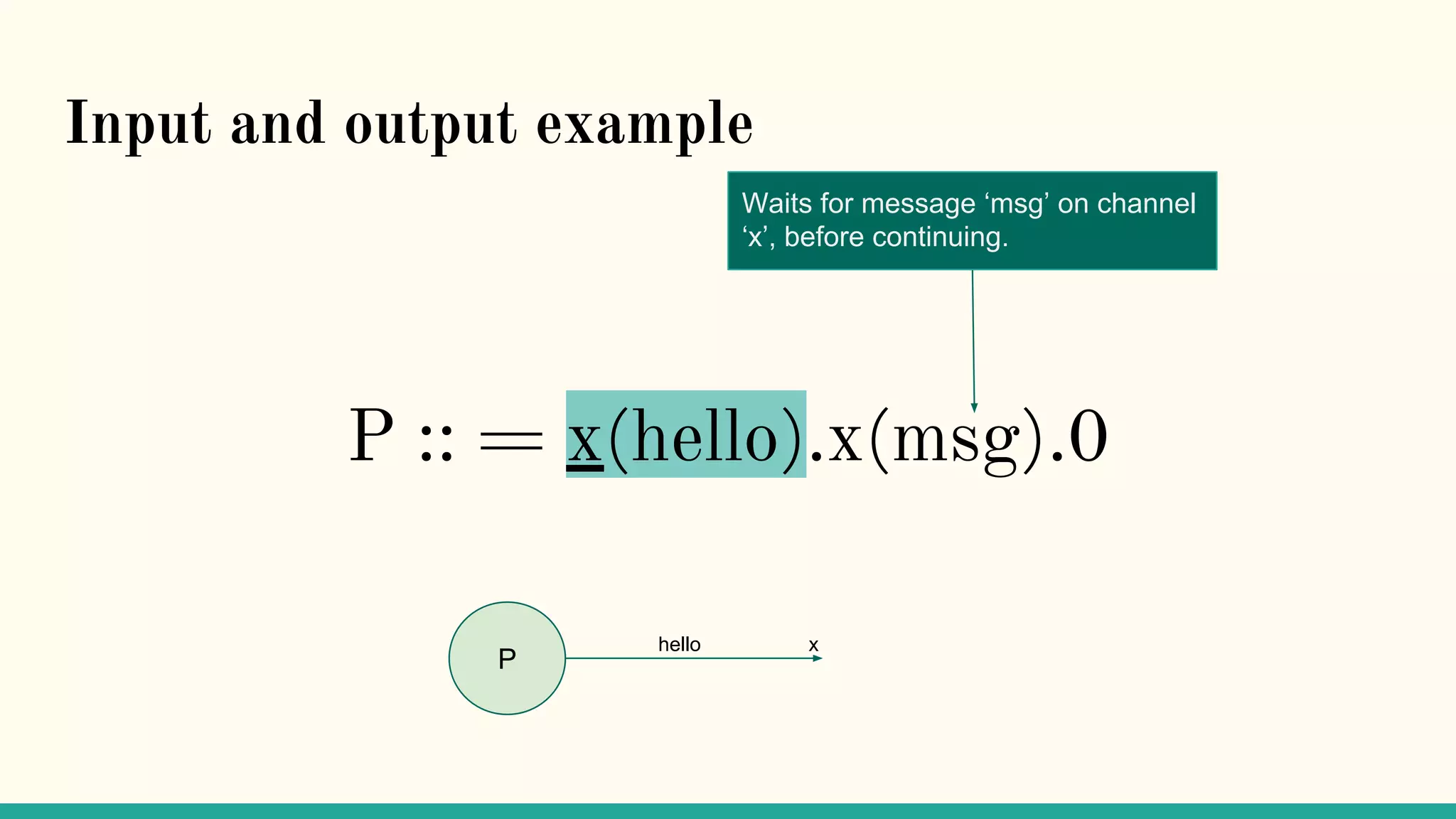 Input and output example

Waits for message ‘msg’ on channel ‘x’, before continuing.

$P ::= \underline{x}(hello).x(msg).0$

P

hello

x